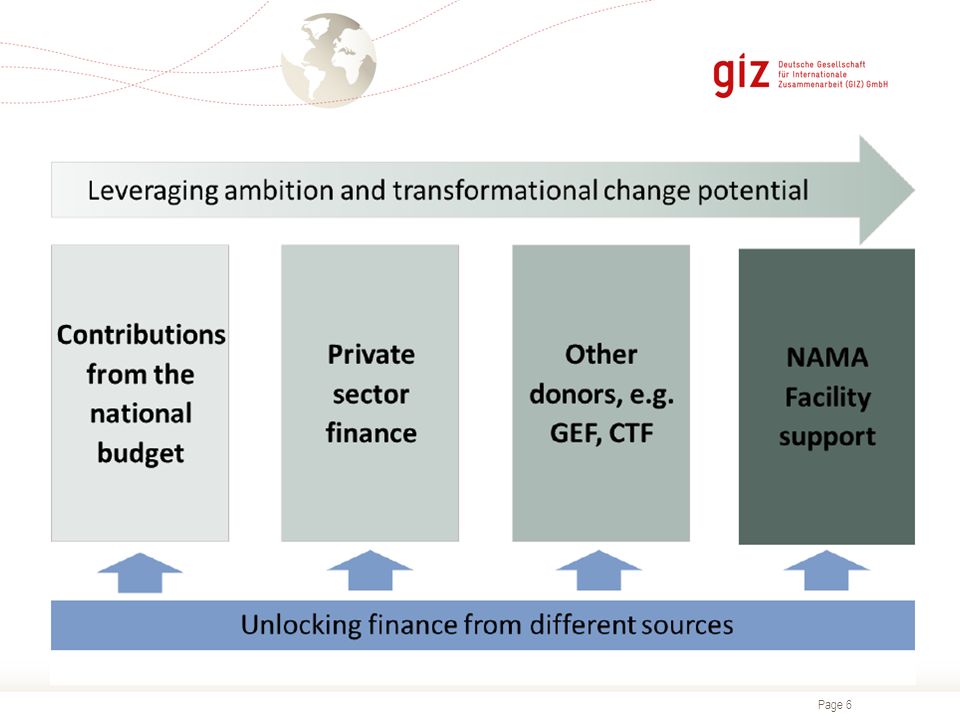 giz Deutsche Gesellschaft für Internationale Zusammenarbeit (GIZ) GmbH

Leveraging ambition and transformational change potential

Contributions from the national budget

Private sector finance

Other donors, e.g. GEF, CTF

NAMA Facility support

Unlocking finance from different sources

Page 6